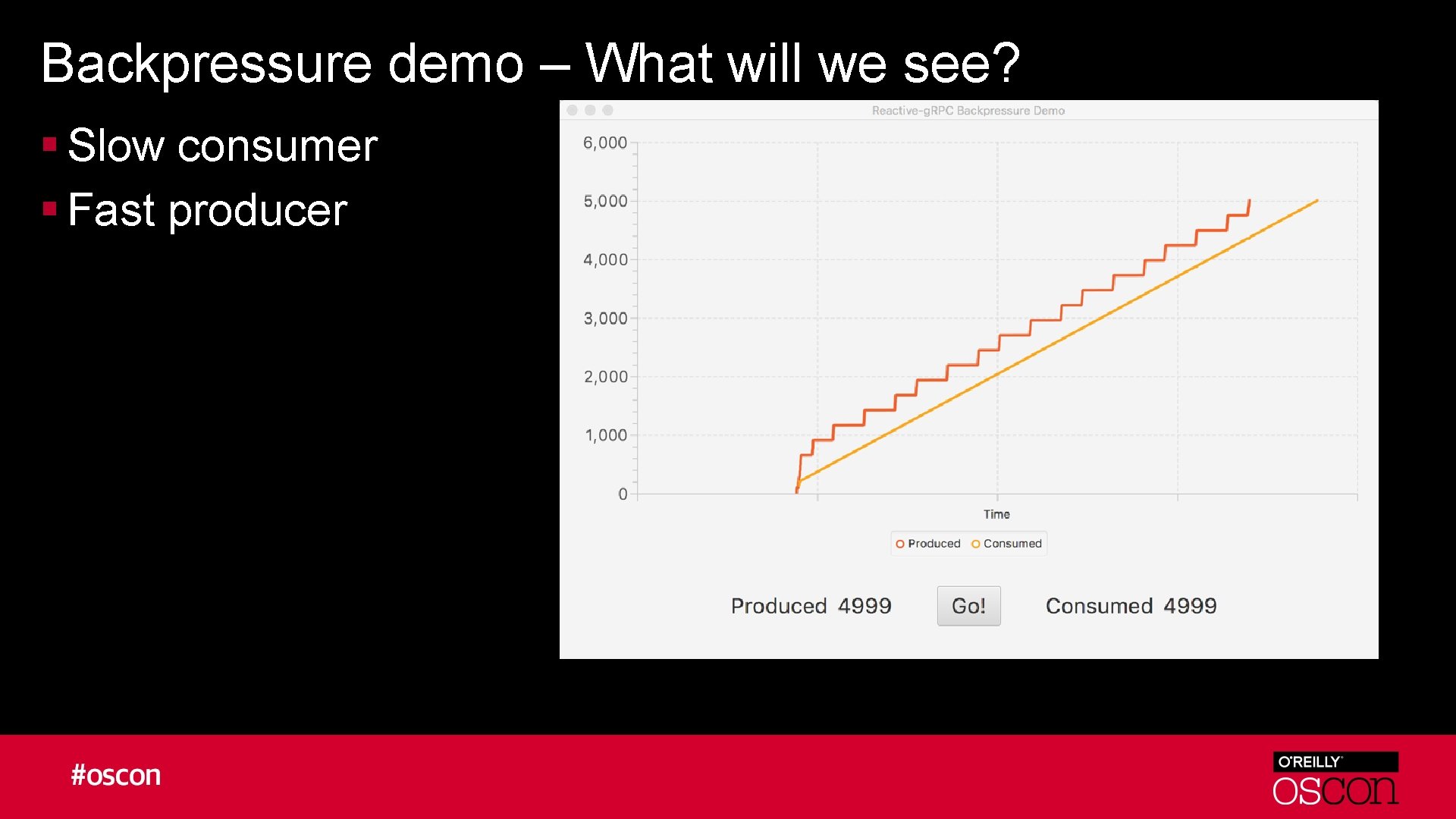 Backpressure demo – What will we see?

▪ Slow consumer
▪ Fast producer

Reactive-gRPC Backpressure Demo

6,000
5,000
4,000
3,000
2,000
1,000
0

Time

Produced Consumed

Produced 4999 Go! Consumed 4999

#oscon

O'REILLY
OSCON